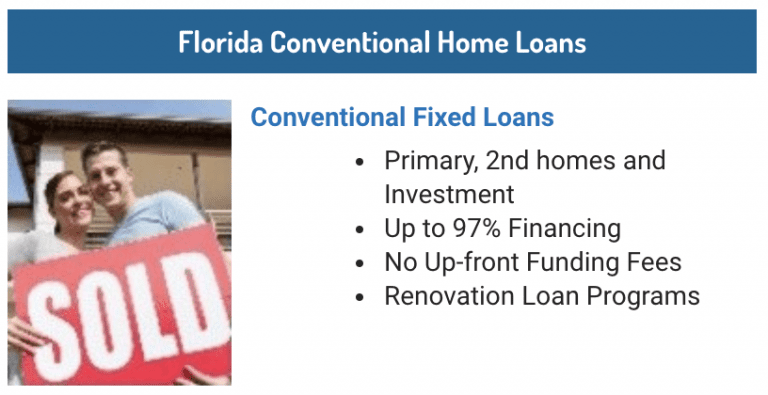 Florida Conventional Home Loans

SOLD

Conventional Fixed Loans

- Primary, 2nd homes and Investment
- Up to 97% Financing
- No Up-front Funding Fees
- Renovation Loan Programs